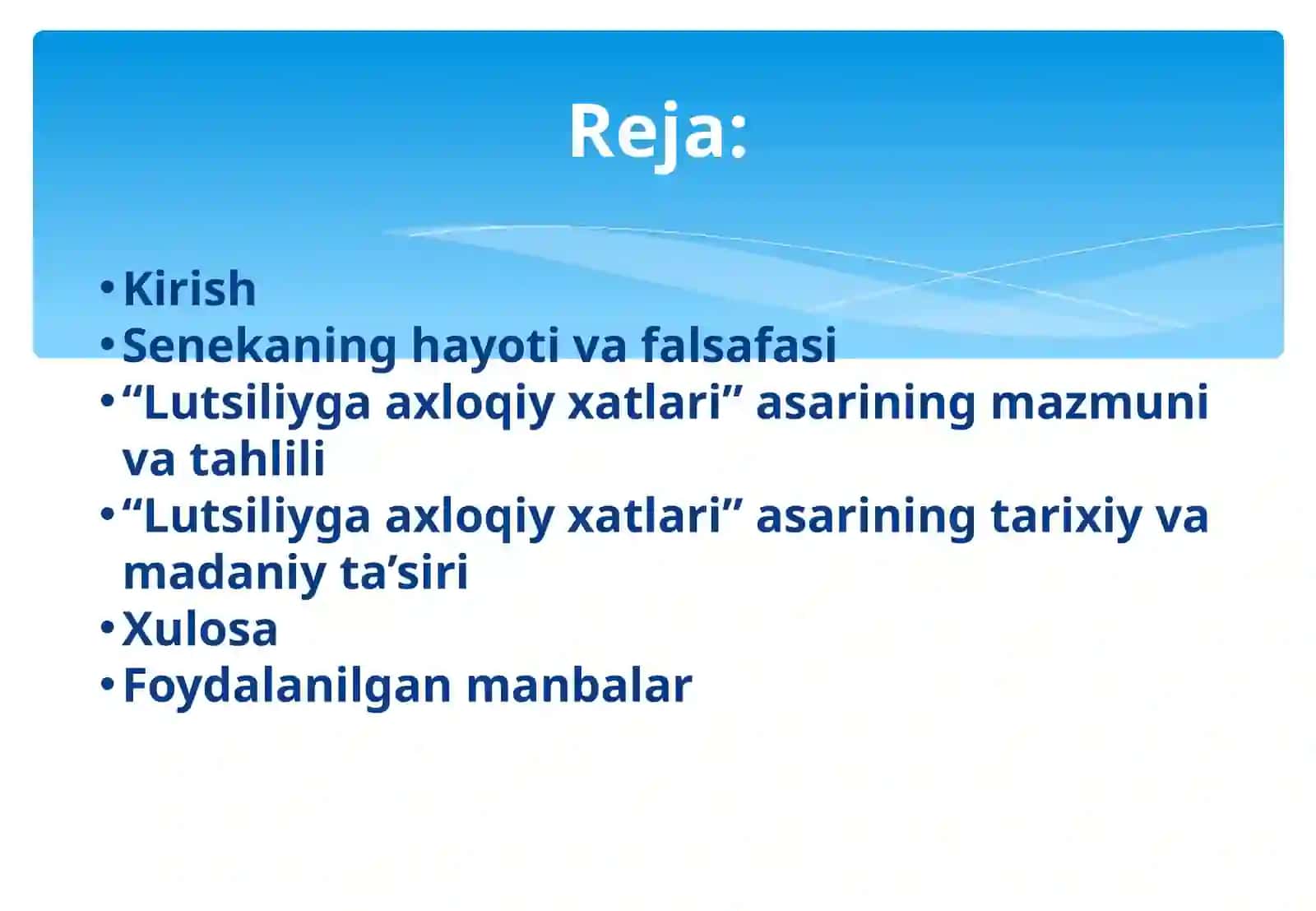 Reja:

• Kirish
• Senekaning hayoti va falsafasi
• “Lutsiliyga axloqiy xatlari” asarining mazmuni va tahlili
• “Lutsiliyga axloqiy xatlari” asarining tarixiy va madaniy ta’siri
• Xulosa
• Foydalanilgan manbalar